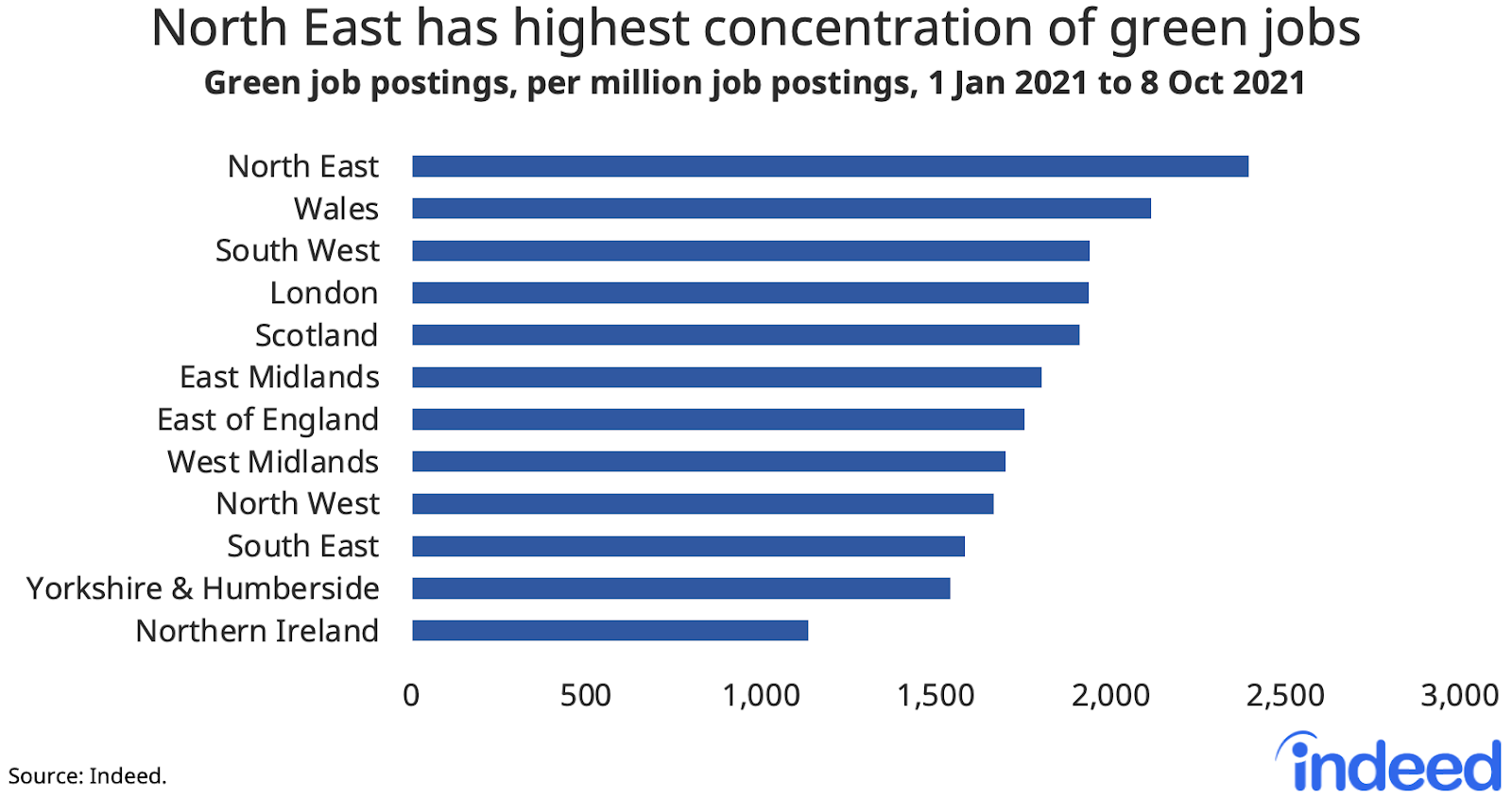 North East has highest concentration of green jobs
Green job postings, per million job postings, 1 Jan 2021 to 8 Oct 2021

North East
Wales
South West
London
Scotland
East Midlands
East of England
West Midlands
North West
South East
Yorkshire & Humberside
Northern Ireland

0 500 1,000 1,500 2,000 2,500 3,000

Source: Indeed.

indeed